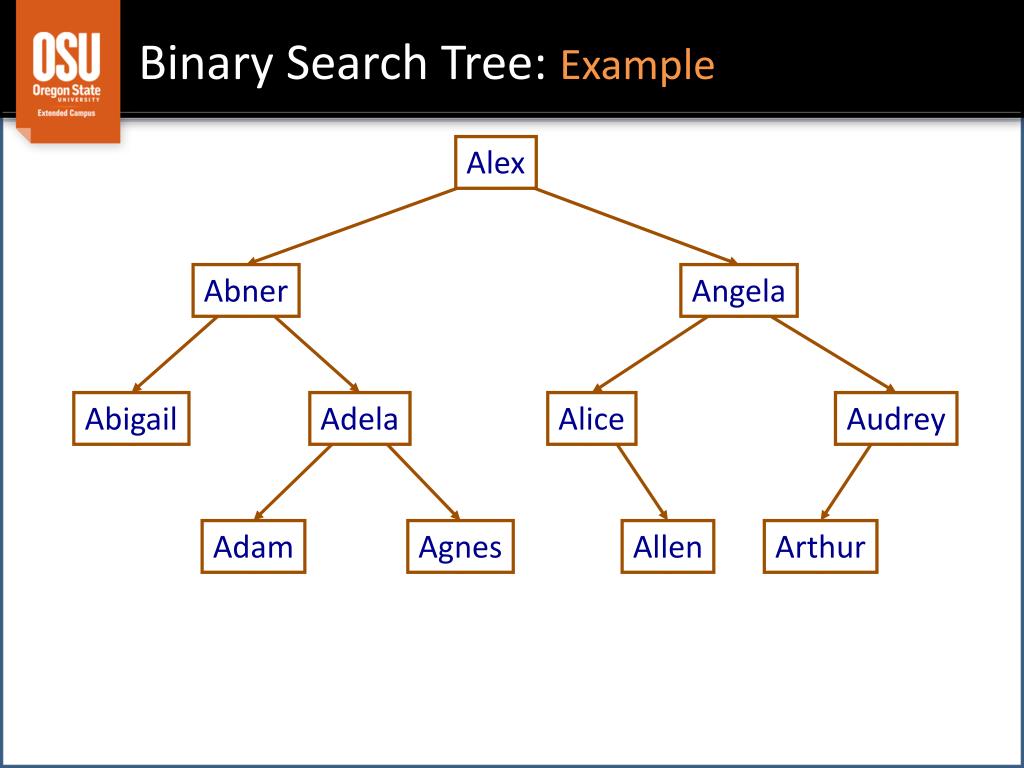 OSU
Oregon State
UNIVERSITY
Extended Campus

Binary Search Tree: Example

Alex

Abner

Angela

Abigail

Adela

Alice

Audrey

Adam

Agnes

Allen

Arthur